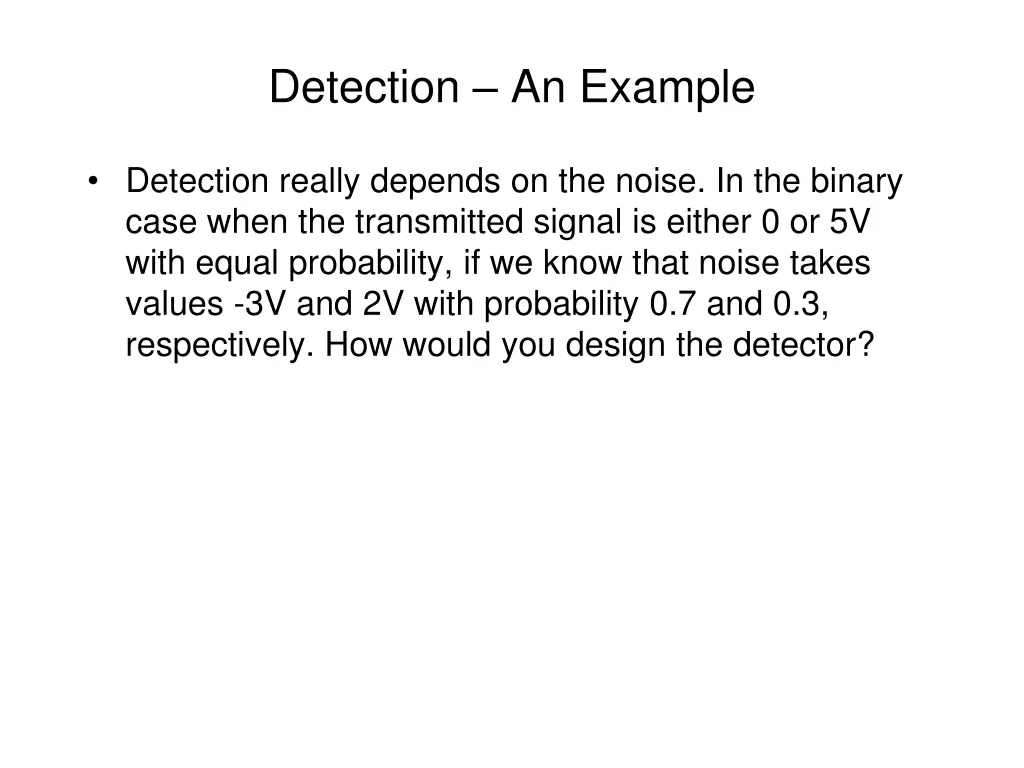 Detection – An Example

• Detection really depends on the noise. In the binary case when the transmitted signal is either 0 or 5V with equal probability, if we know that noise takes values -3V and 2V with probability 0.7 and 0.3, respectively. How would you design the detector?